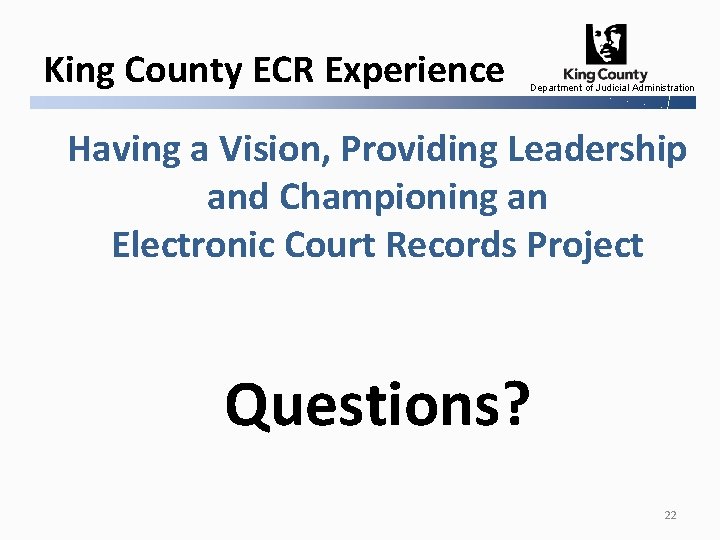 King County ECR Experience

King County
Department of Judicial Administration

Having a Vision, Providing Leadership and Championing an Electronic Court Records Project

Questions?

22